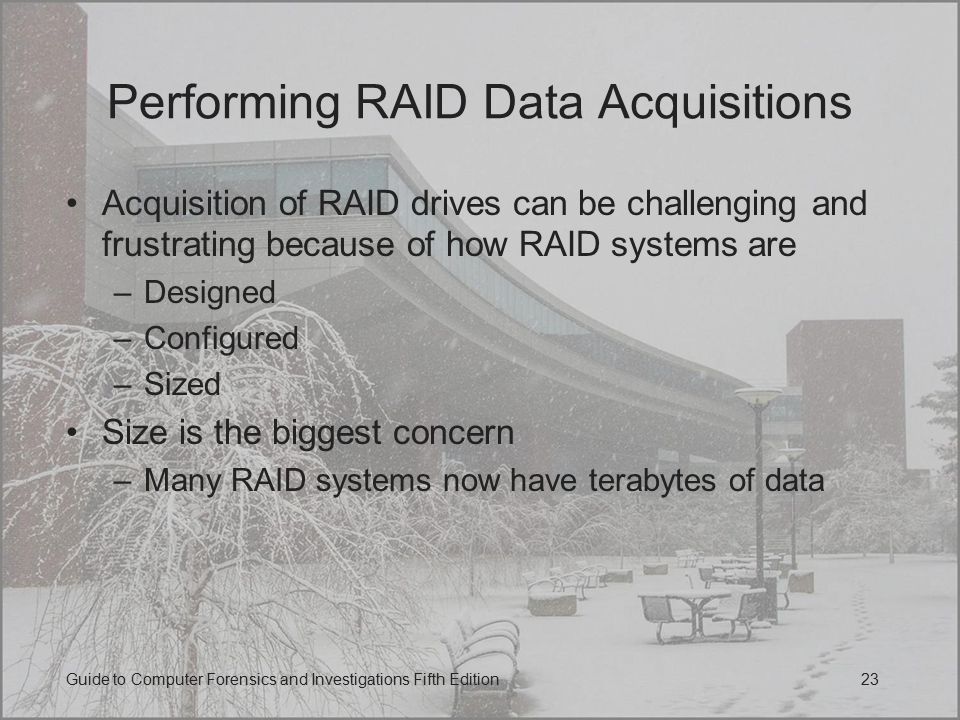 Performing RAID Data Acquisitions

• Acquisition of RAID drives can be challenging and frustrating because of how RAID systems are
– Designed
– Configured
– Sized
• Size is the biggest concern
– Many RAID systems now have terabytes of data

Guide to Computer Forensics and Investigations Fifth Edition

23